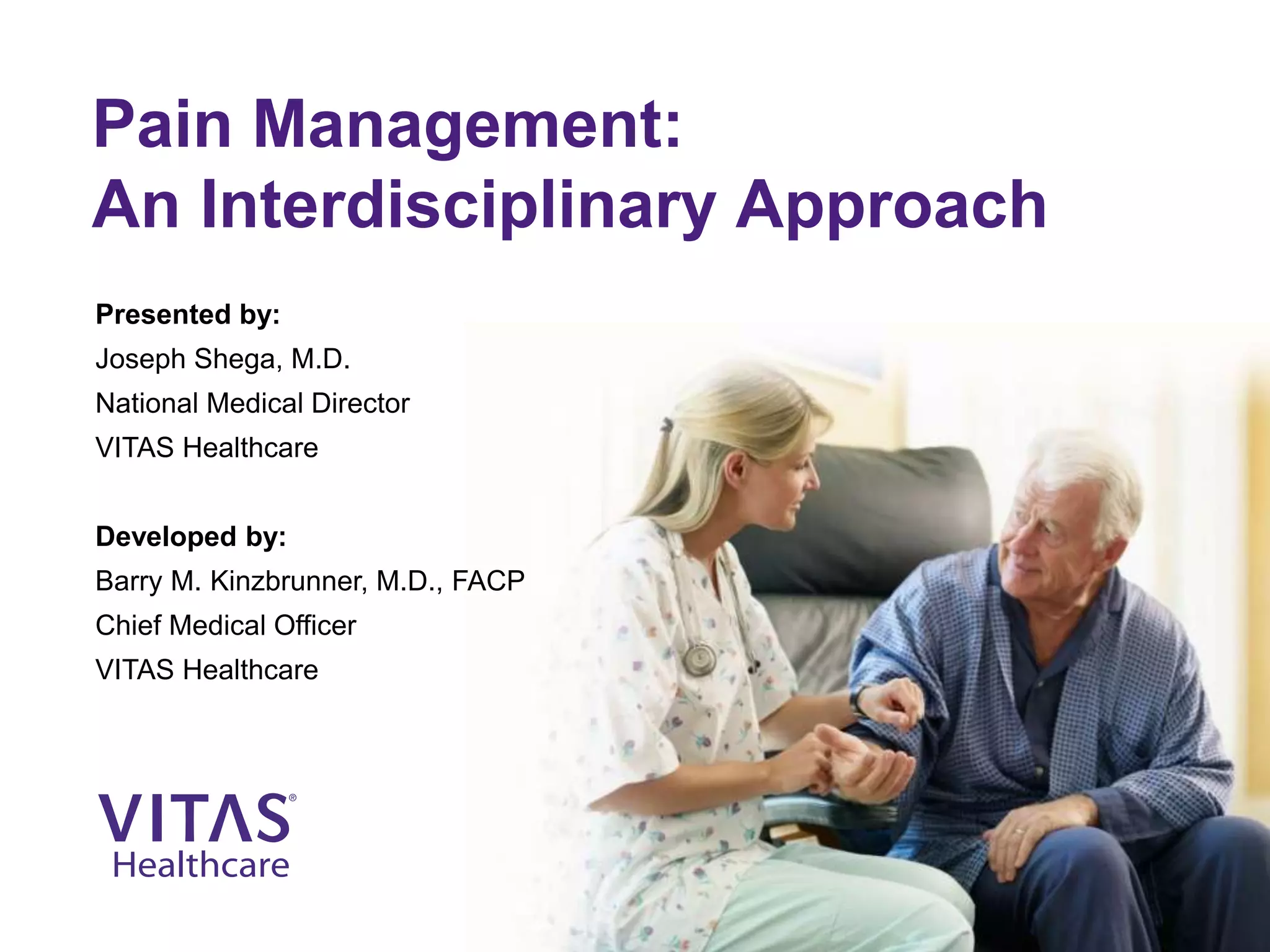 Pain Management:
An Interdisciplinary Approach

Presented by:
Joseph Shega, M.D.
National Medical Director
VITAS Healthcare

Developed by:
Barry M. Kinzbrunner, M.D., FACP
Chief Medical Officer
VITAS Healthcare

VITAS®
Healthcare